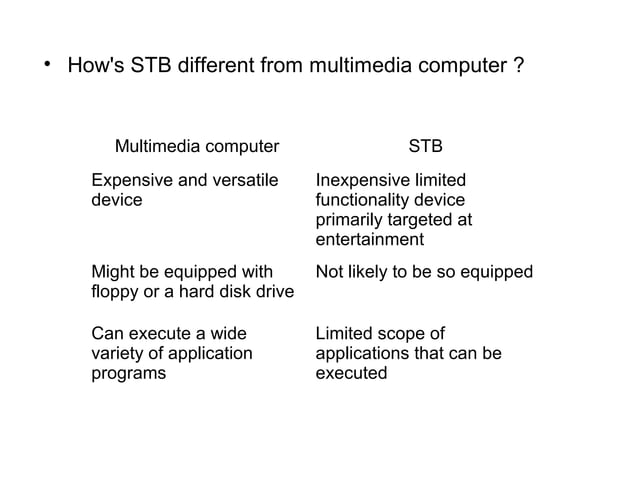 • How's STB different from multimedia computer ?

| Multimedia computer | STB |
|---|---|
| Expensive and versatile device | Inexpensive limited functionality device primarily targeted at entertainment |
| Might be equipped with floppy or a hard disk drive | Not likely to be so equipped |
| Can execute a wide variety of application programs | Limited scope of applications that can be executed |